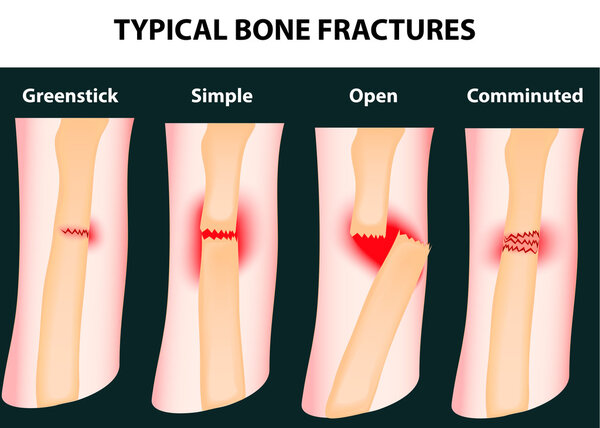 TYPICAL BONE FRACTURES

Greenstick

Simple

Open

Comminuted